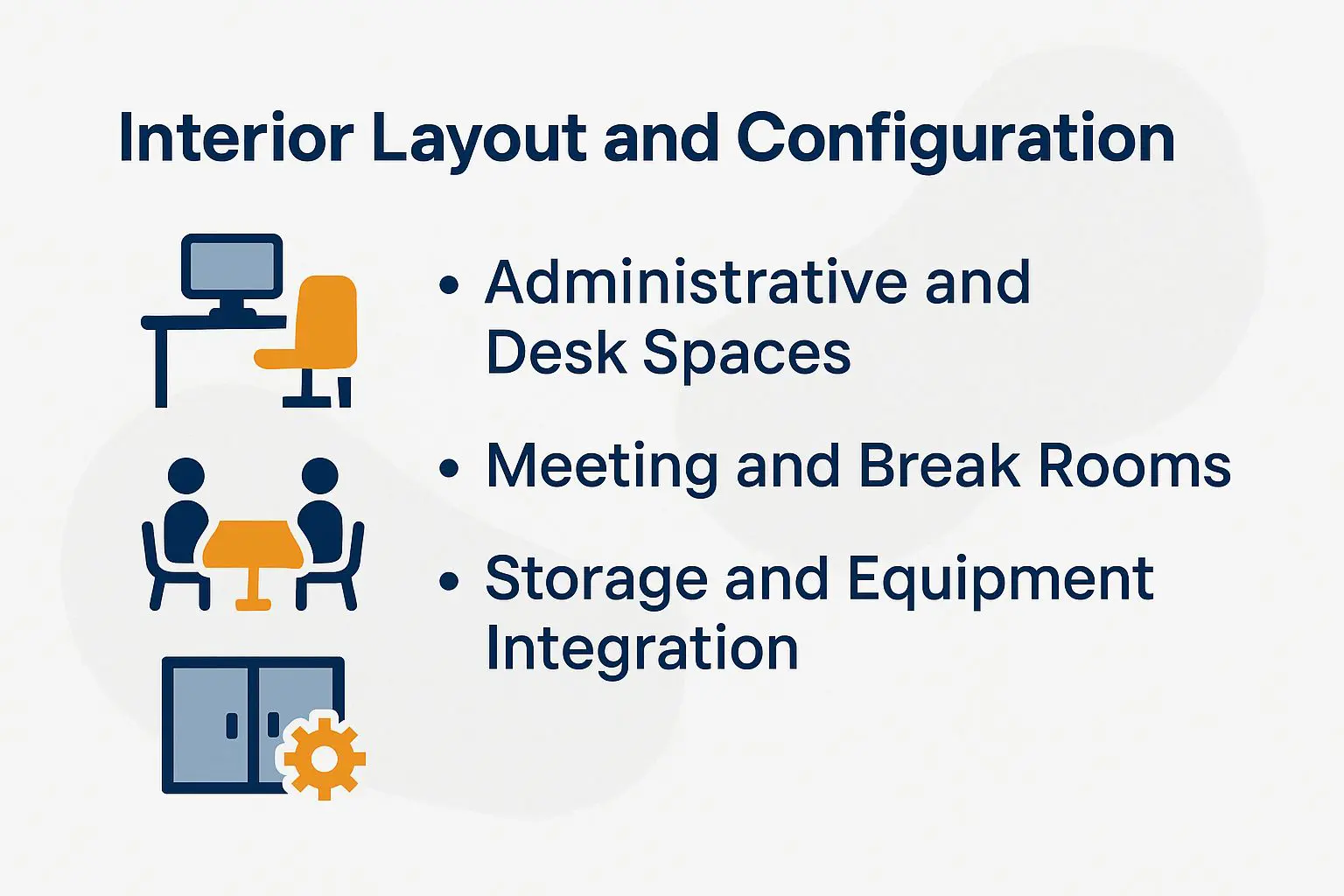 Interior Layout and Configuration

• Administrative and Desk Spaces

• Meeting and Break Rooms

• Storage and Equipment Integration